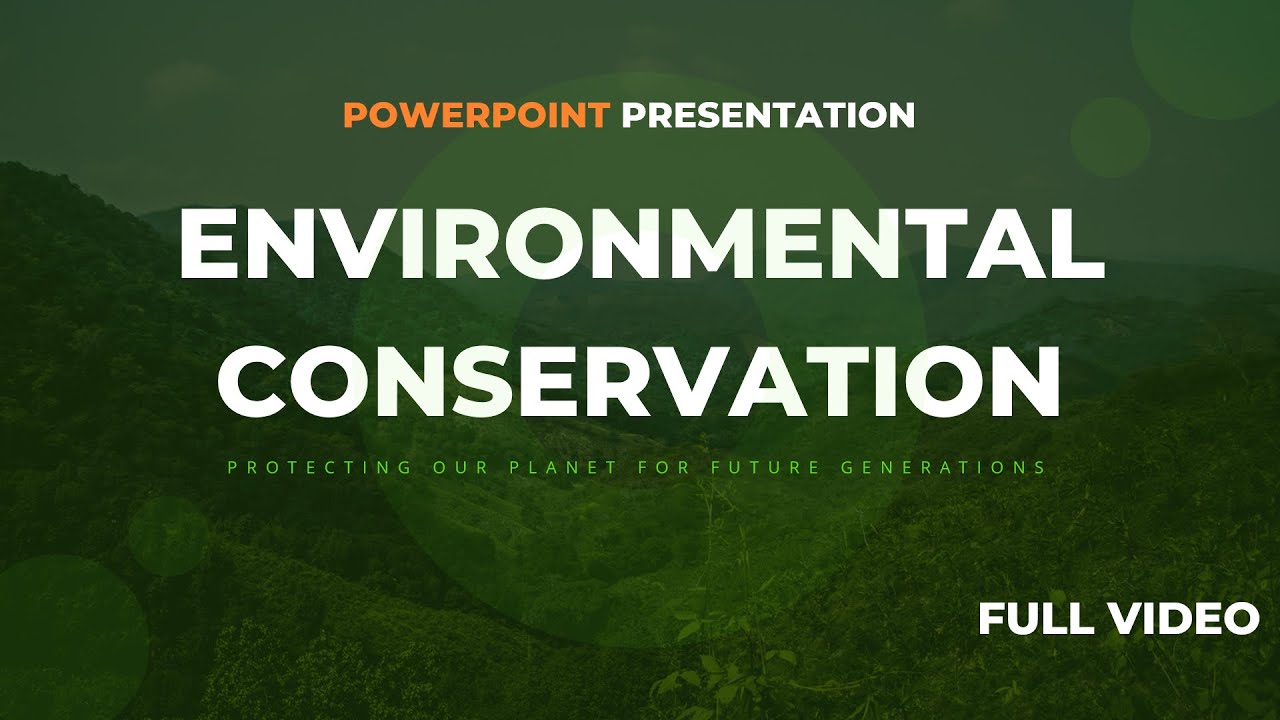 POWERPOINT PRESENTATION

ENVIRONMENTAL CONSERVATION

PROTECTING OUR PLANET FOR FUTURE GENERATIONS

FULL VIDEO